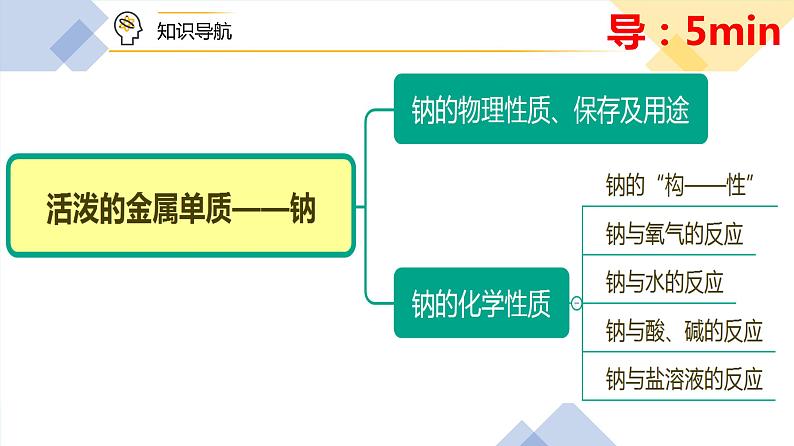 知识导航

导：5min

活泼的金属单质——钠

钠的物理性质、保存及用途

钠的化学性质

钠的“构——性”

钠与氧气的反应

钠与水的反应

钠与酸、碱的反应

钠与盐溶液的反应